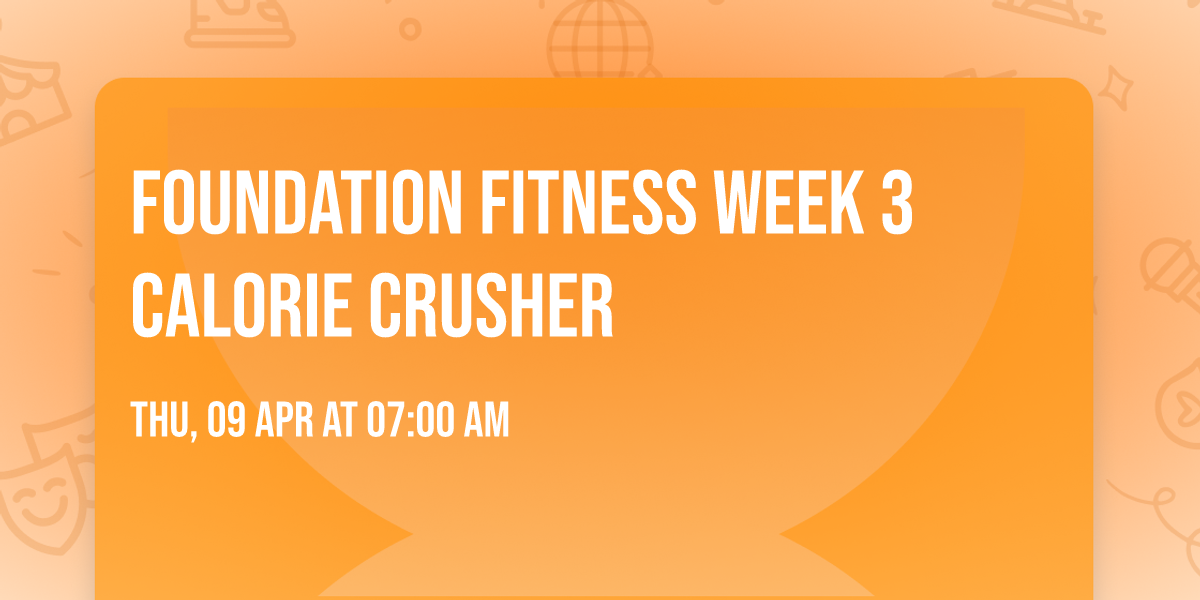 FOUNDATION FITNESS WEEK 3
CALORIE CRUSHER

THU, 09 APR AT 07:00 AM